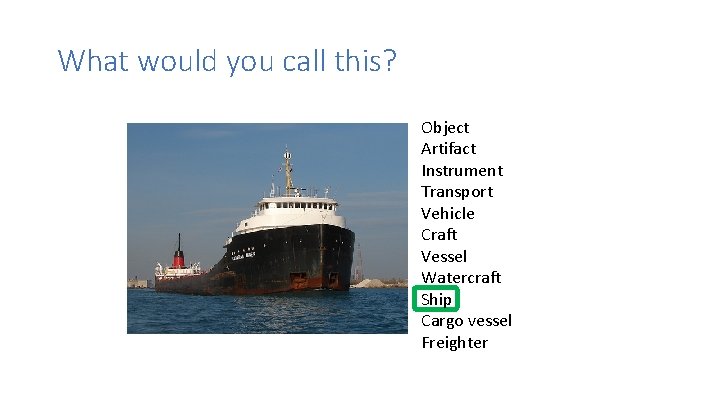 What would you call this?

Object
Artifact
Instrument
Transport
Vehicle
Craft
Vessel
Watercraft
Ship
Cargo vessel
Freighter